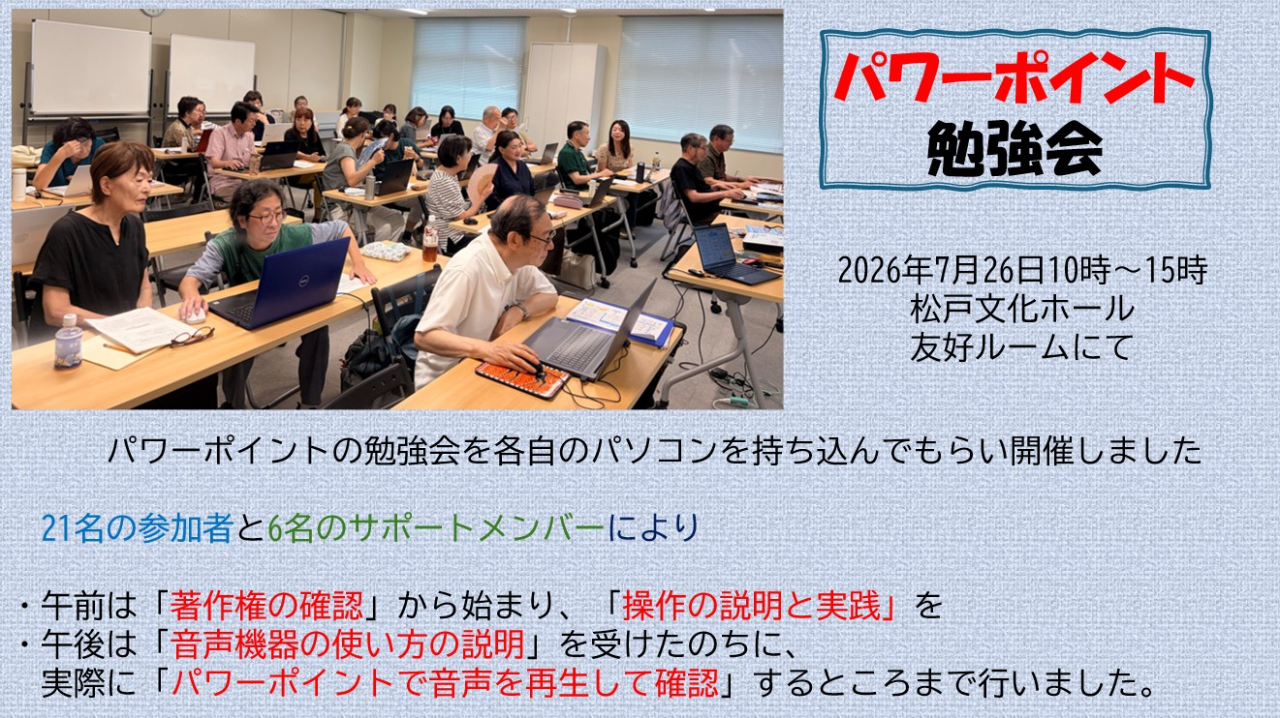 パワーポイント
勉強会

2026年7月26日10時～15時
松戸文化ホール
友好ルームにて

パワーポイントの勉強会を各自のパソコンを持ち込んでもらい開催しました

21名の参加者と6名のサポートメンバーにより

・午前は「著作権の確認」から始まり、「操作の説明と実践」を
・午後は「音声機器の使い方の説明」を受けたのちに、
実際に「パワーポイントで音声を再生して確認」するところまで行いました。